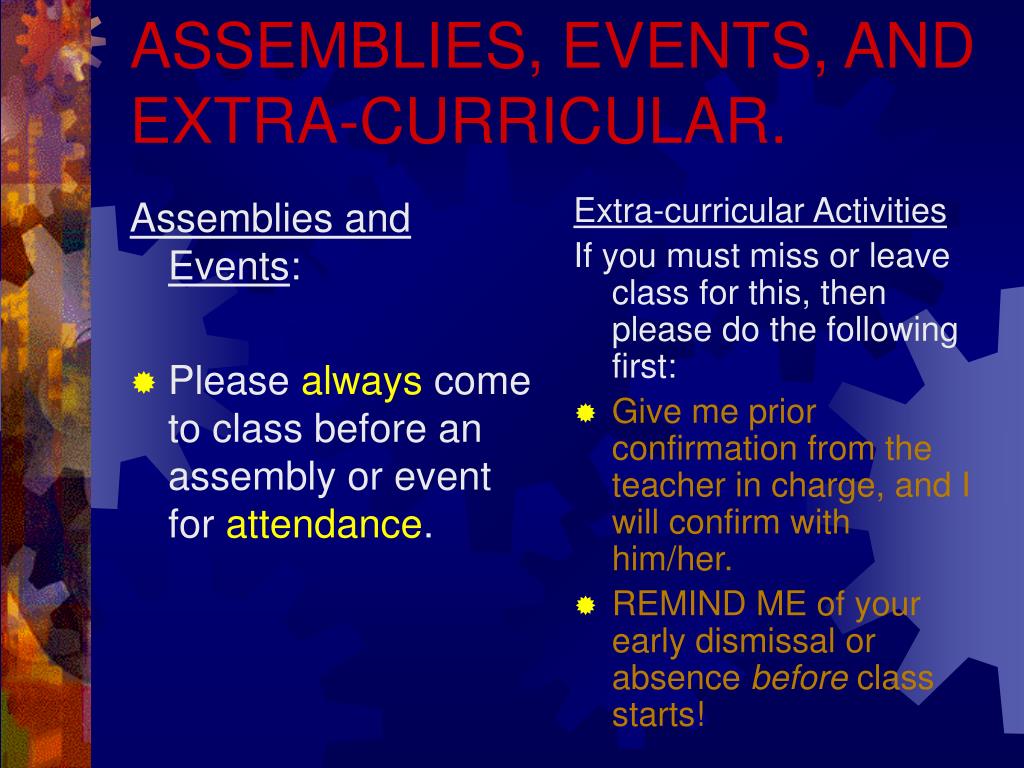 ASSEMBLIES, EVENTS, AND EXTRA-CURRICULAR.

Assemblies and Events:

Please always come to class before an assembly or event for attendance.

Extra-curricular Activities

If you must miss or leave class for this, then please do the following first:

Give me prior confirmation from the teacher in charge, and I will confirm with him/her.

REMIND ME of your early dismissal or absence before class starts!